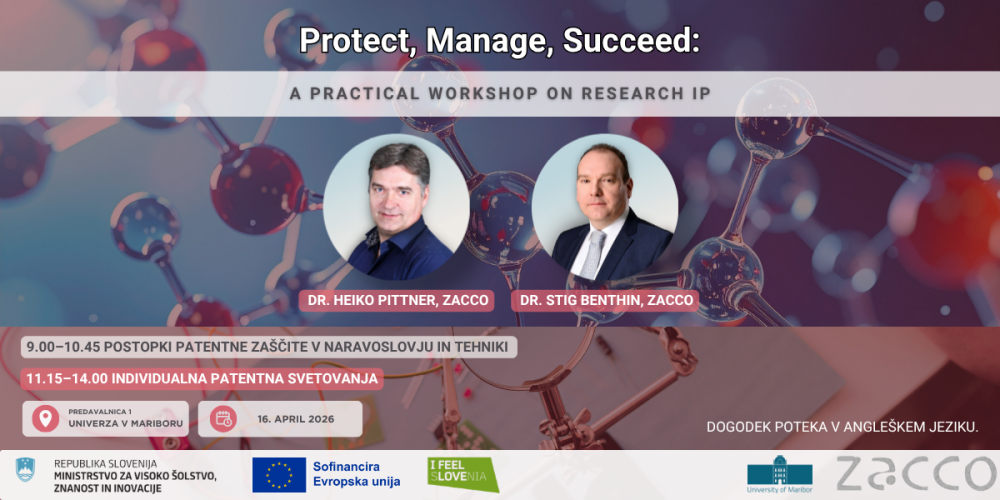 Protect, Manage, Succeed:

A PRACTICAL WORKSHOP ON RESEARCH IP

DR. HEIKO PITTNER, ZACCO

DR. STIG BENTHIN, ZACCO

9.00–10.45 POSTOPKI PATENTNE ZAŠČITE V NARAVOSLOVJU IN TEHNIKI

11.15–14.00 INDIVIDUALNA PATENTNA SVETOVANJA

PREDAVALNICA 1
UNIVERZA V MARIBORU

16. APRIL 2026

DOGODEK POTEKA V ANGLEŠKEM JEZIKU.

REPUBLIKA SLOVENIJA
MINISTRSTVO ZA VISOKO ŠOLSTVO, ZNANOST IN INOVACIJE

Sofinancira
Evropska unija

I FEEL SLOVENIA

University of Maribor

zacco